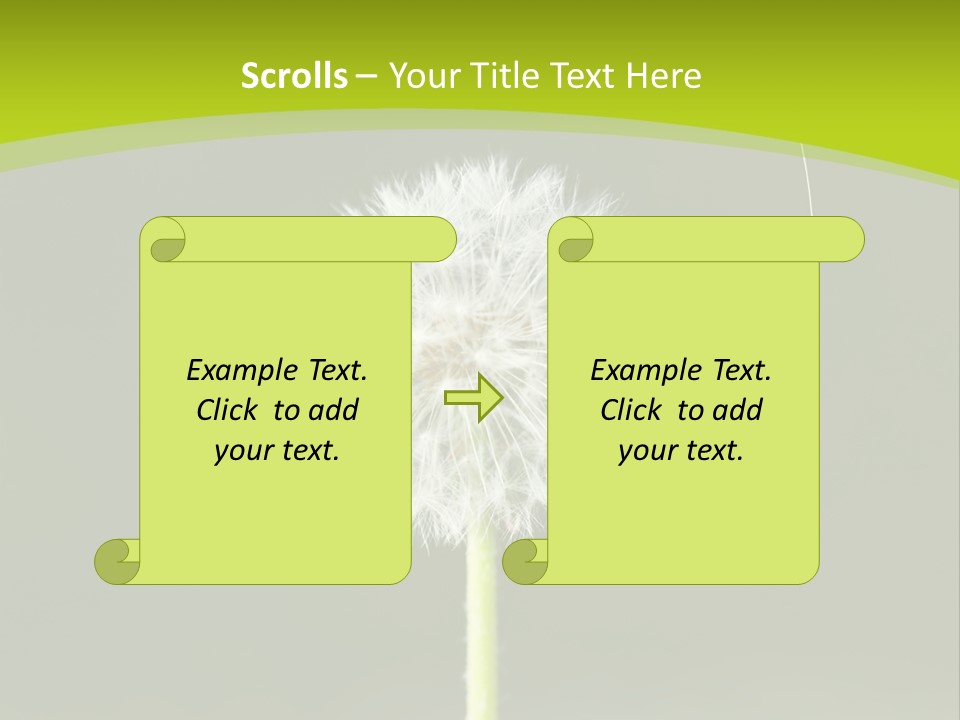 Scrolls – Your Title Text Here

Example Text. Click to add your text.

Example Text. Click to add your text.